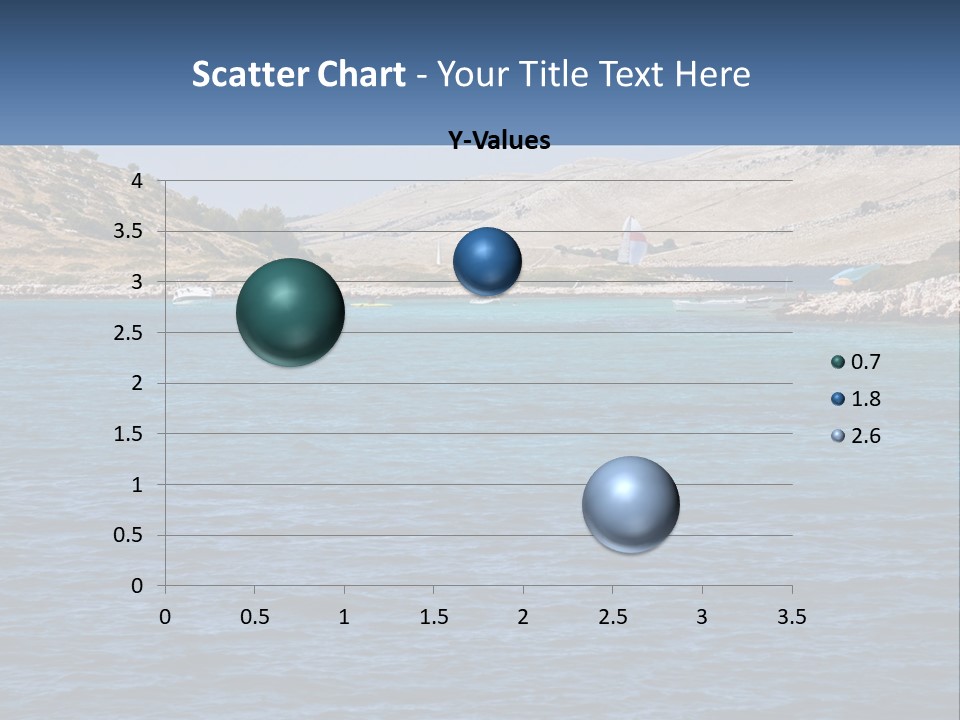 Scatter Chart - Your Title Text Here

Y-Values

4
3.5
3
2.5
2
1.5
1
0.5
0

0 0.5 1 1.5 2 2.5 3 3.5

0.7
1.8
2.6